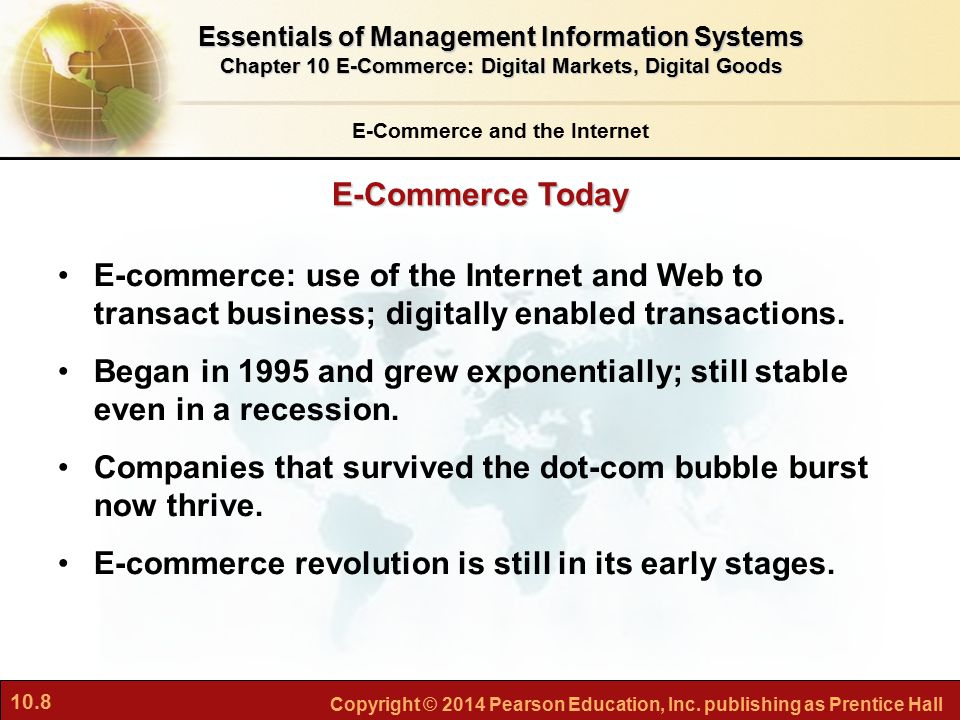 Essentials of Management Information Systems
Chapter 10 E-Commerce: Digital Markets, Digital Goods

E-Commerce and the Internet

E-Commerce Today

• E-commerce: use of the Internet and Web to transact business; digitally enabled transactions.

• Began in 1995 and grew exponentially; still stable even in a recession.

• Companies that survived the dot-com bubble burst now thrive.

• E-commerce revolution is still in its early stages.

10.8

Copyright © 2014 Pearson Education, Inc. publishing as Prentice Hall